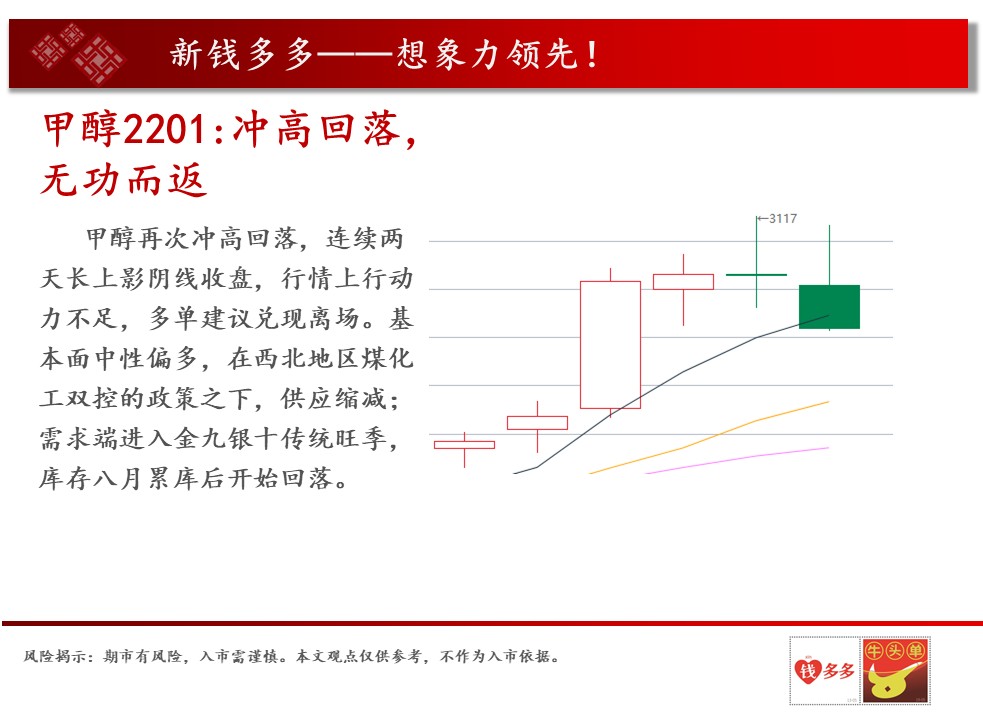 新钱多多——想象力领先！

甲醇2201:冲高回落，无功而返

甲醇再次冲高回落，连续两天长上影阴线收盘，行情上行动力不足，多单建议兑现离场。基本面中性偏多，在西北地区煤化工双控的政策之下，供应缩减；需求端进入金九银十传统旺季，库存八月累库后开始回落。

←3117

风险揭示：期市有风险，入市需谨慎。本文观点仅供参考，不作为入市依据。

钱多多

牛头单